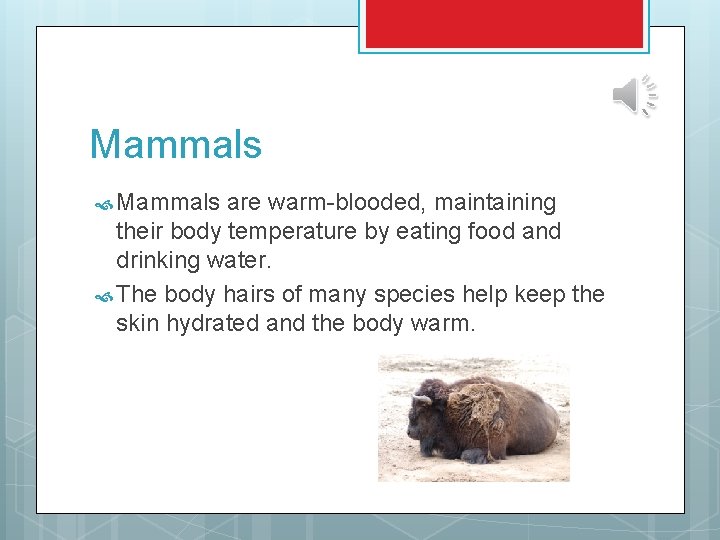 Mammals

Mammals are warm-blooded, maintaining their body temperature by eating food and drinking water.

The body hairs of many species help keep the skin hydrated and the body warm.